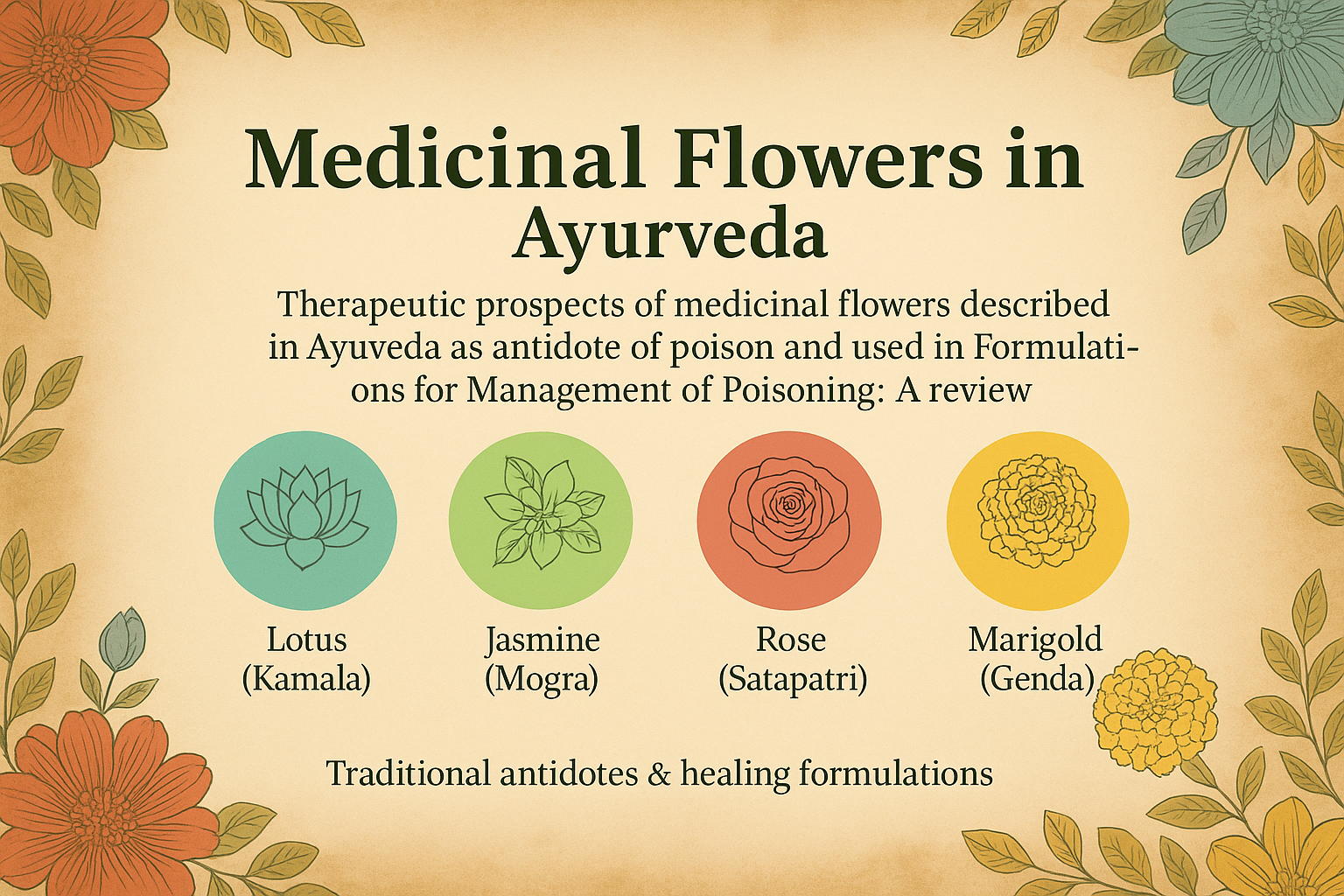 Medicinal Flowers in Ayurveda

Therapeutic prospects of medicinal flowers described in Ayuveda as antidote of poison and used in Formulations for Management of Poisoning: A review

Lotus (Kamala)

Jasmine (Mogra)

Rose (Satapatri)

Marigold (Genda)

Traditional antidotes & healing formulations